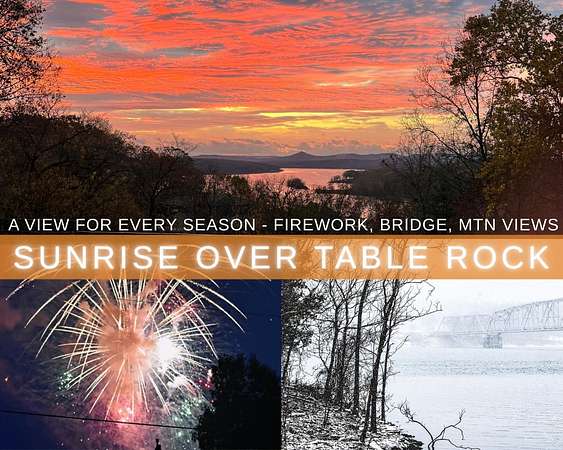 A VIEW FOR EVERY SEASON - FIREWORK, BRIDGE, MTN VIEWS

SUNRISE OVER TABLE ROCK